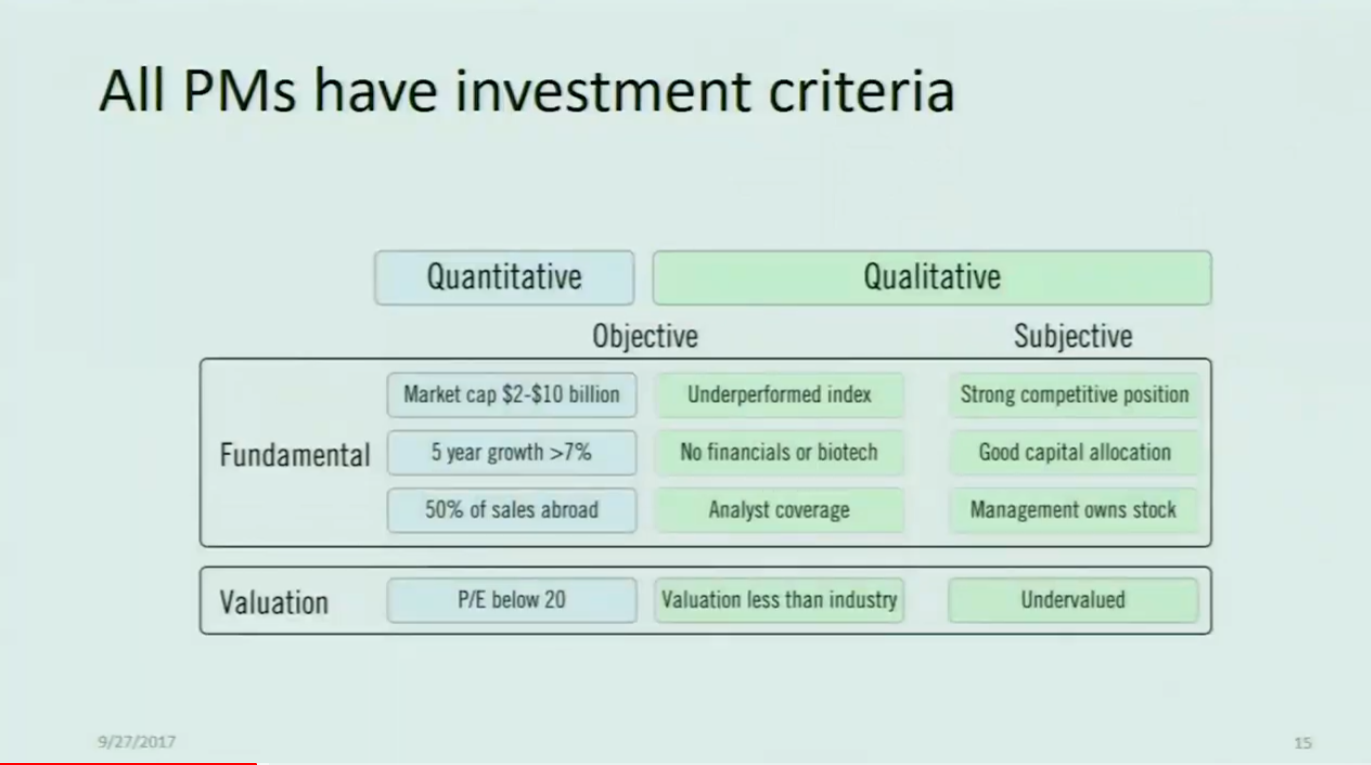 All PMs have investment criteria

| | Quantitative | Qualitative | |
|---|---|---|---|
| | Objective | | Subjective |
| Fundamental | Market cap \$2-\$10 billion | Underperformed index | Strong competitive position |
| | 5 year growth >7% | No financials or biotech | Good capital allocation |
| | 50% of sales abroad | Analyst coverage | Management owns stock |
| Valuation | P/E below 20 | Valuation less than industry | Undervalued |

9/27/2017

15